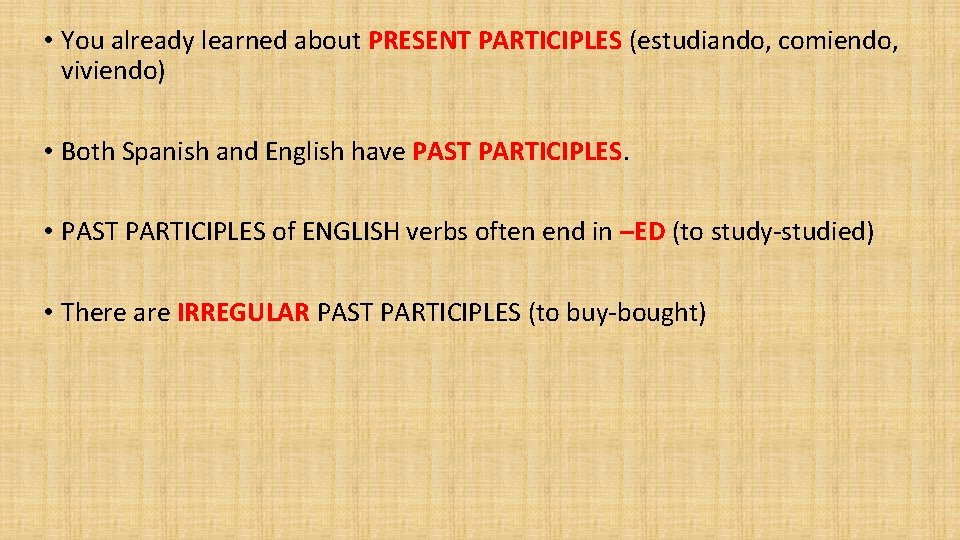 • You already learned about PRESENT PARTICIPLES (estudiando, comiendo, viviendo)

• Both Spanish and English have PAST PARTICIPLES.

• PAST PARTICIPLES of ENGLISH verbs often end in –ED (to study-studied)

• There are IRREGULAR PAST PARTICIPLES (to buy-bought)